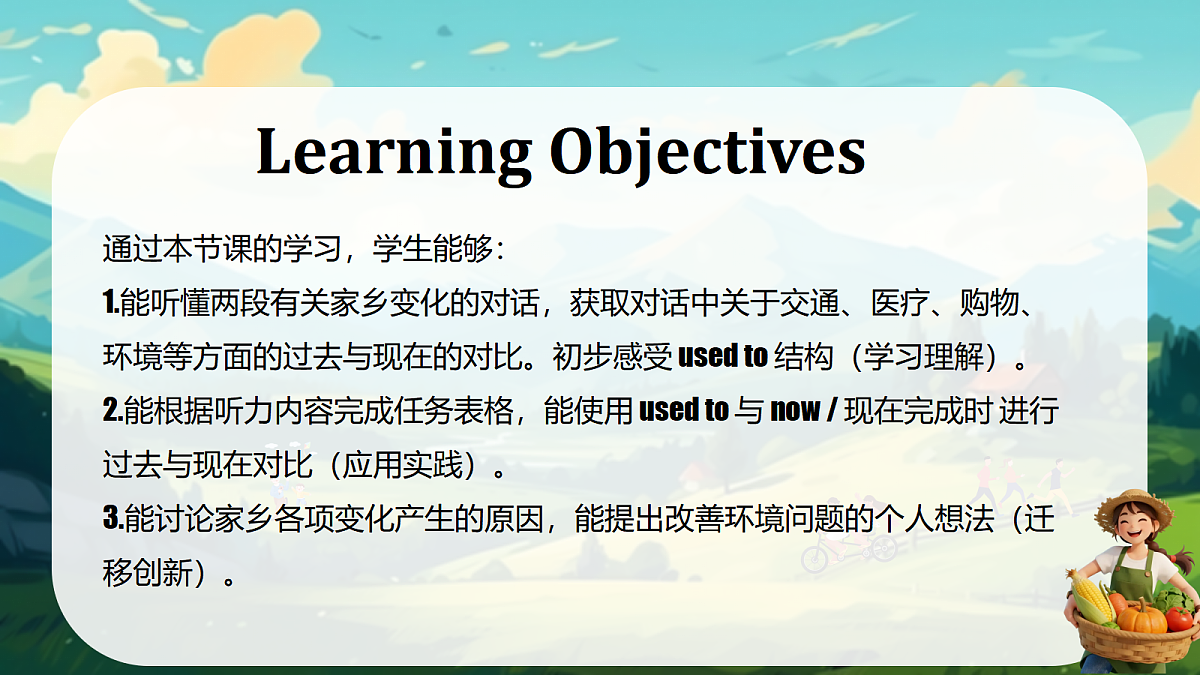 Learning Objectives

通过本节课的学习，学生能够：

1.能听懂两段有关家乡变化的对话，获取对话中关于交通、医疗、购物、环境等方面的过去与现在的对比。初步感受 used to 结构（学习理解）。

2.能根据听力内容完成任务表格，能使用 used to 与 now / 现在完成时 进行过去与现在对比（应用实践）。

3.能讨论家乡各项变化产生的原因，能提出改善环境问题的个人想法（迁移创新）。